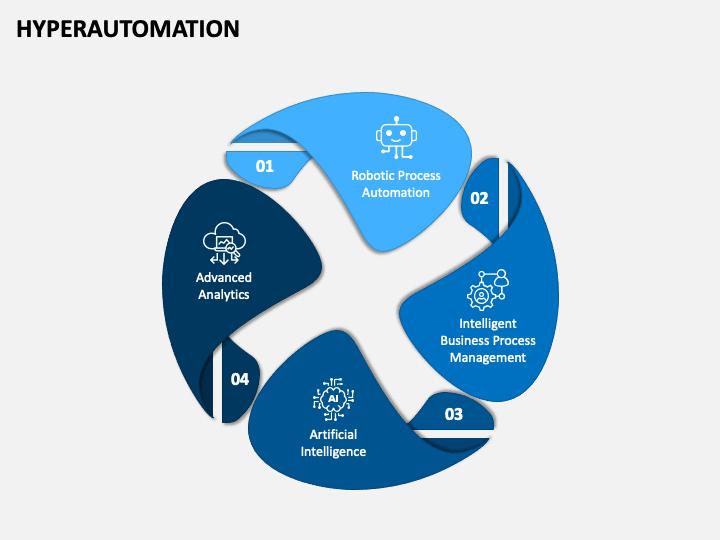 HYPERAUTOMATION

01

Robotic Process Automation

02

Intelligent Business Process Management

03

AI

Artificial Intelligence

04

Advanced Analytics